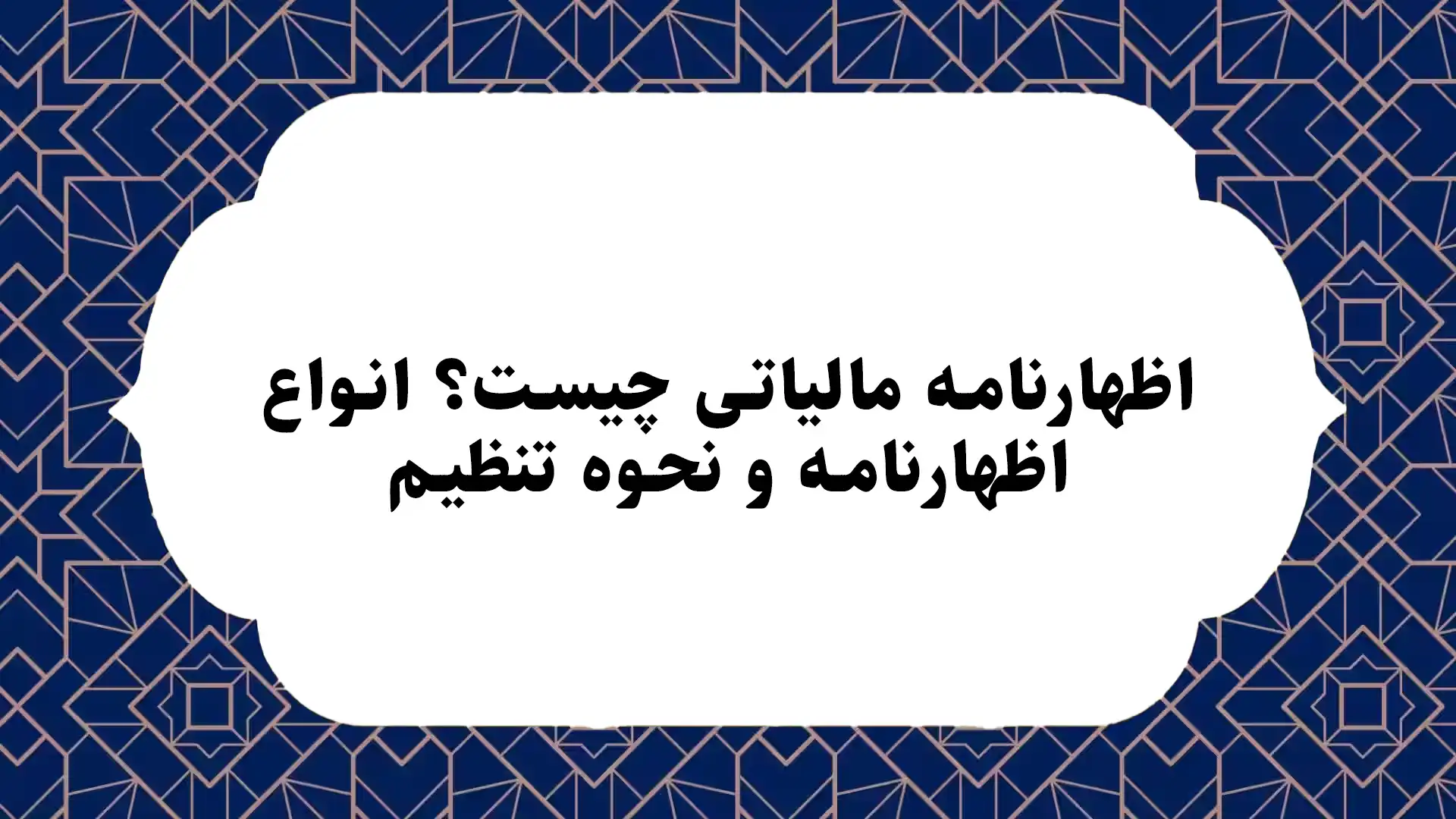 اظهارنامه مالیاتی چیست؟ انواع اظهارنامه و نحوه تنظیم